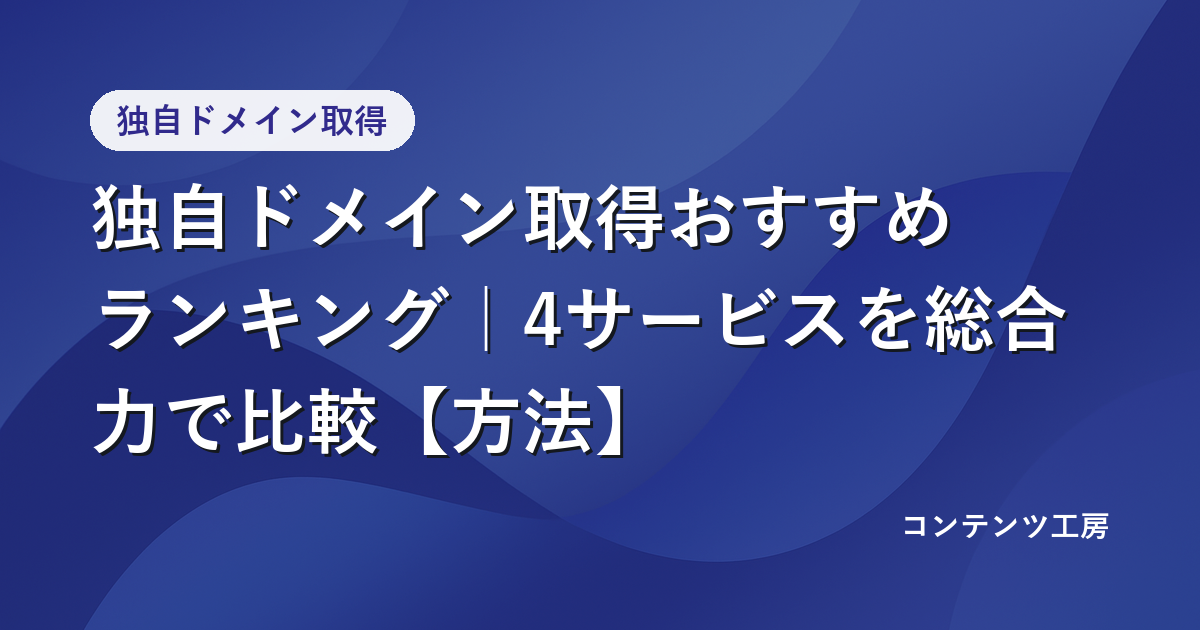 独自ドメイン取得

独自ドメイン取得おすすめランキング｜4サービスを総合力で比較【方法】

コンテンツ工房